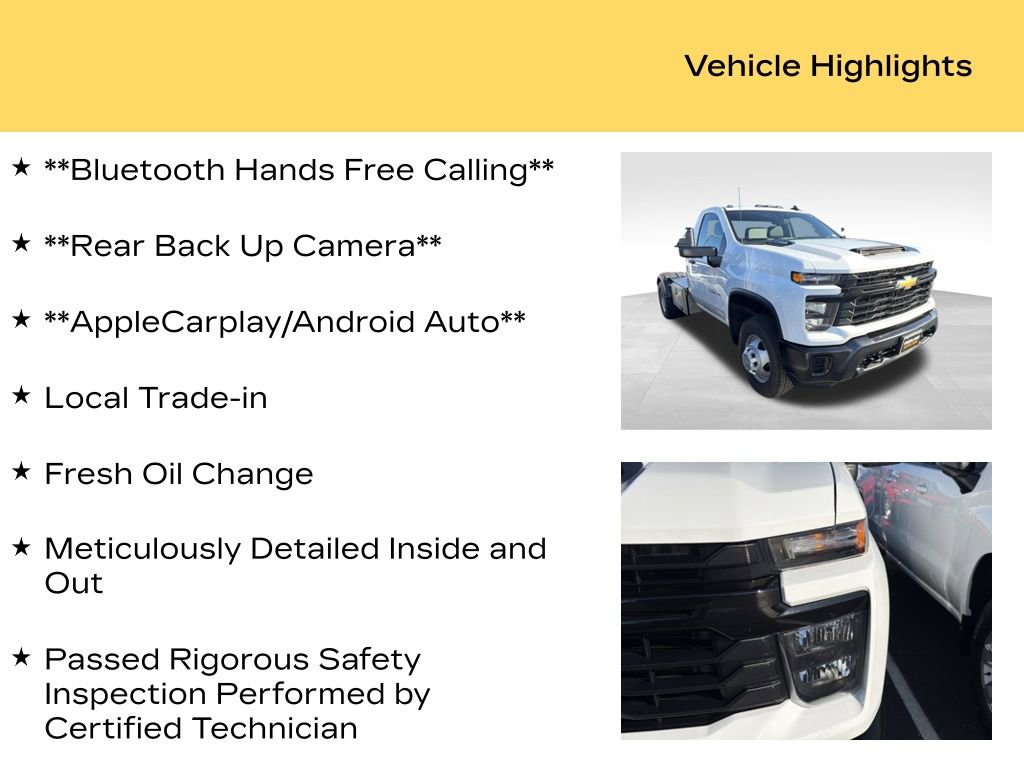 Vehicle Highlights

★ \*\*Bluetooth Hands Free Calling\*\*

★ \*\*Rear Back Up Camera\*\*

★ \*\*AppleCarplay/Android Auto\*\*

★ Local Trade-in

★ Fresh Oil Change

★ Meticulously Detailed Inside and Out

★ Passed Rigorous Safety Inspection Performed by Certified Technician